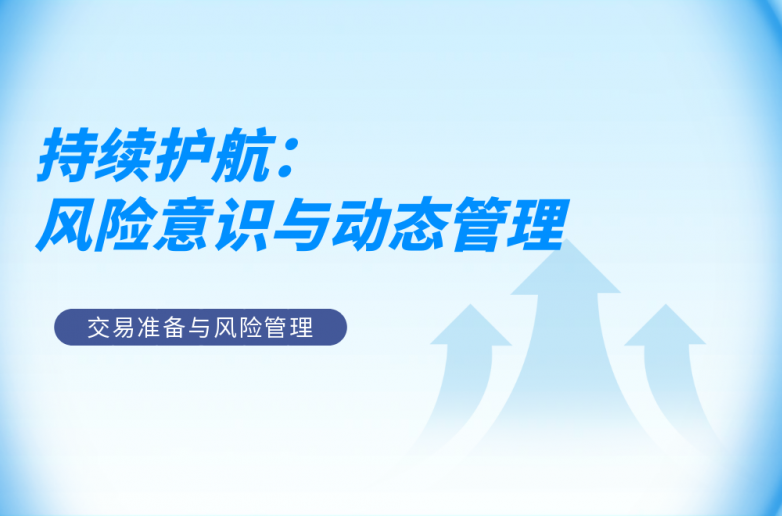 持续护航：
风险意识与动态管理

交易准备与风险管理